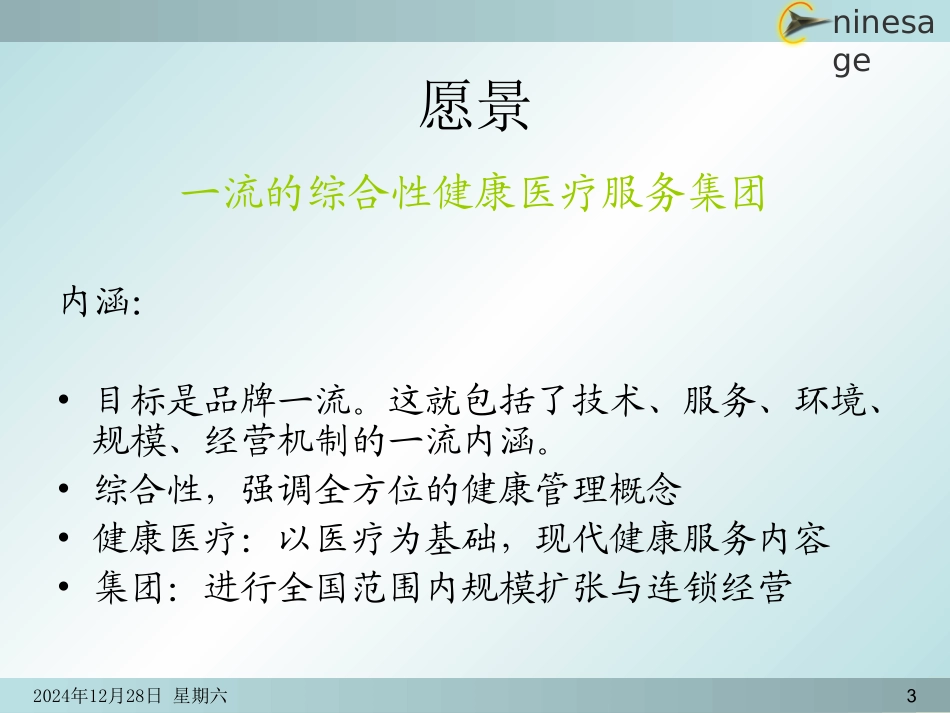 ninesage

愿景

一流的综合性健康医疗服务集团

内涵:

• 目标是品牌一流。这就包括了技术、服务、环境、规模、经营机制的一流内涵。
• 综合性，强调全方位的健康管理概念
• 健康医疗：以医疗为基础，现代健康服务内容
• 集团：进行全国范围内规模扩张与连锁经营

2024年12月28日 星期六

3